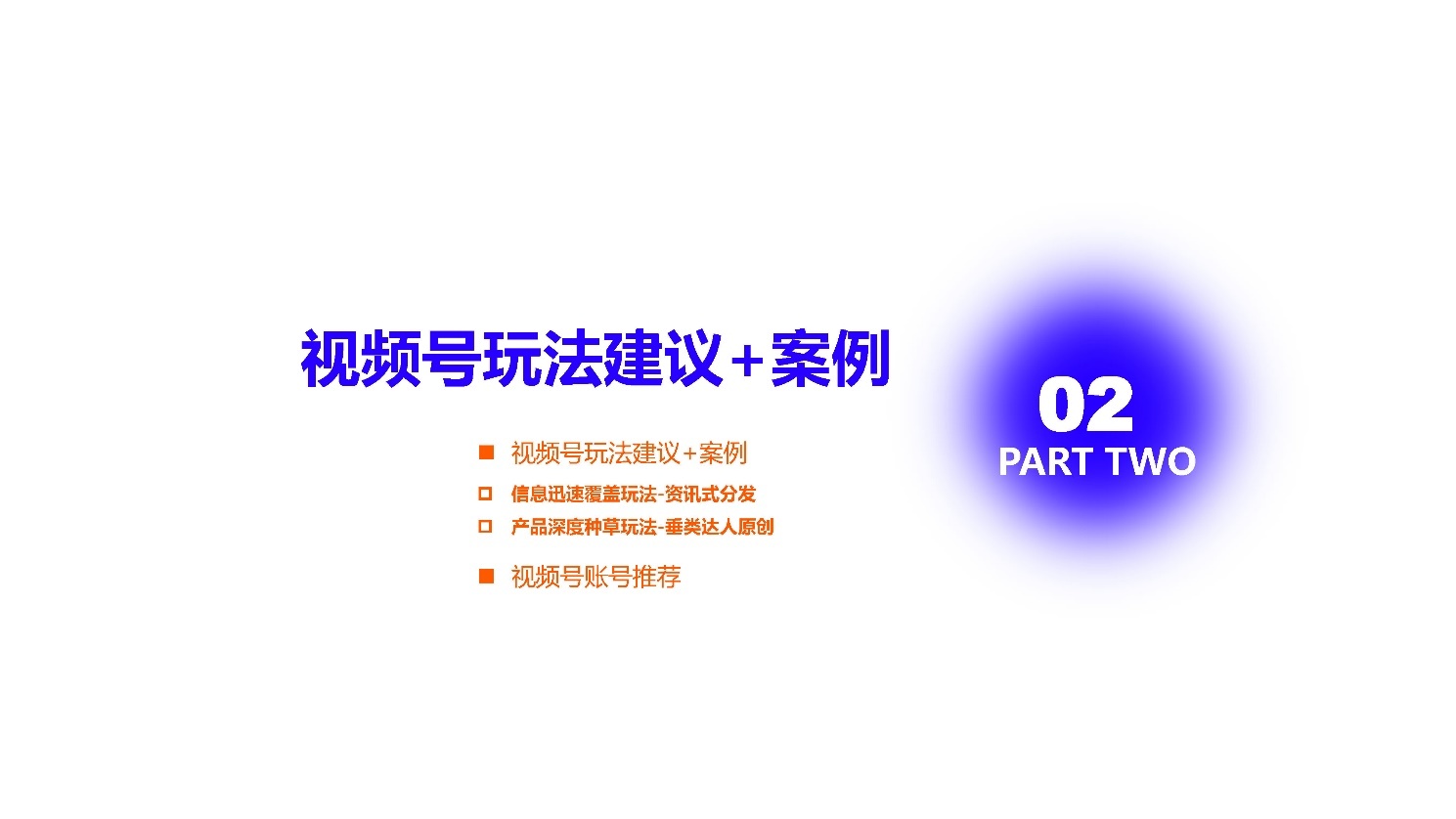 视频号玩法建议+案例

■ 视频号玩法建议+案例

□ 信息迅速覆盖玩法-资讯式分发

□ 产品深度种草玩法-垂类达人原创

■ 视频号账号推荐

02
PART TWO